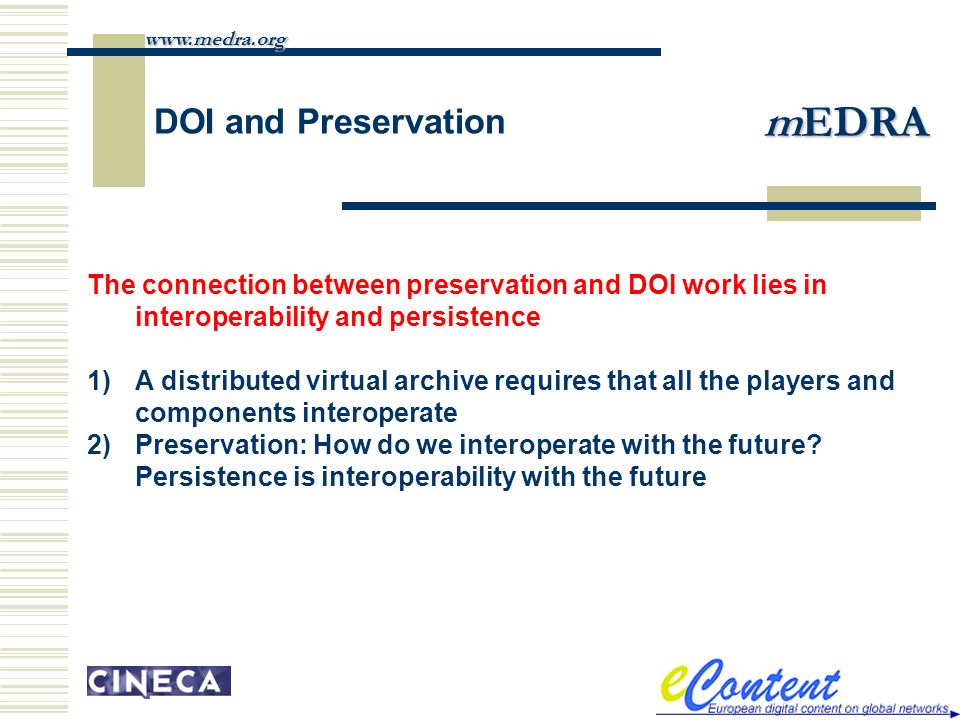 www.medra.org

DOI and Preservation

mEDRA

The connection between preservation and DOI work lies in interoperability and persistence

1) A distributed virtual archive requires that all the players and components interoperate
2) Preservation: How do we interoperate with the future? Persistence is interoperability with the future

CINECA

eContent
European digital content on global networks